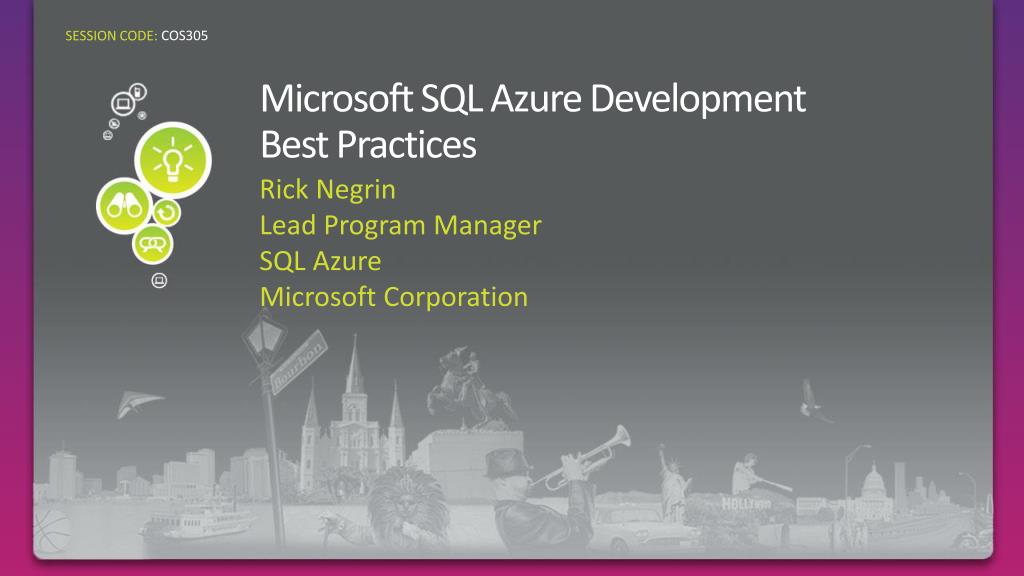 SESSION CODE: COS305

Microsoft SQL Azure Development Best Practices

Rick Negrin
Lead Program Manager
SQL Azure
Microsoft Corporation

Bourbon

HOLLYWOOD